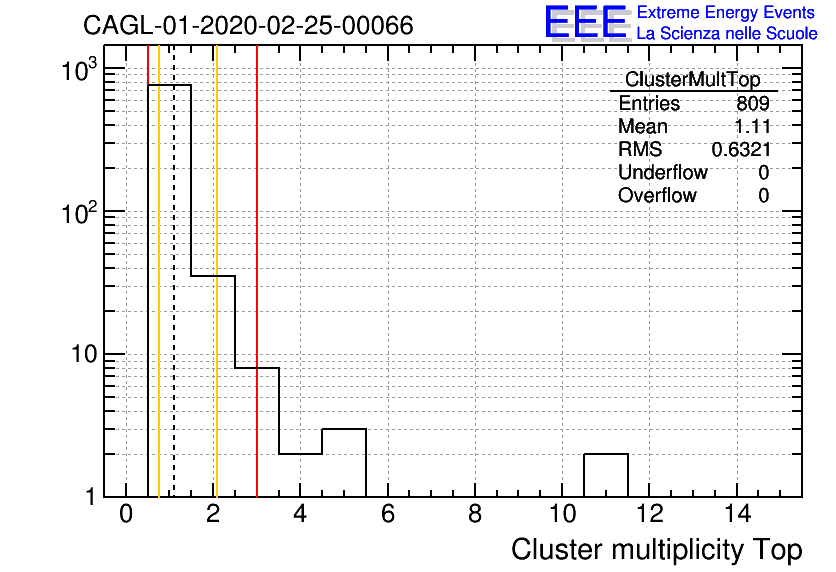 CAGL-01-2020-02-25-00066

EEE Extreme Energy Events
La Scienza nelle Scuole

| ClusterMultTop | |
|---|---|
| Entries | 809 |
| Mean | 1.11 |
| RMS | 0.6321 |
| Underflow | 0 |
| Overflow | 0 |

$10^3$
$10^2$
10
1

0 2 4 6 8 10 12 14

Cluster multiplicity Top